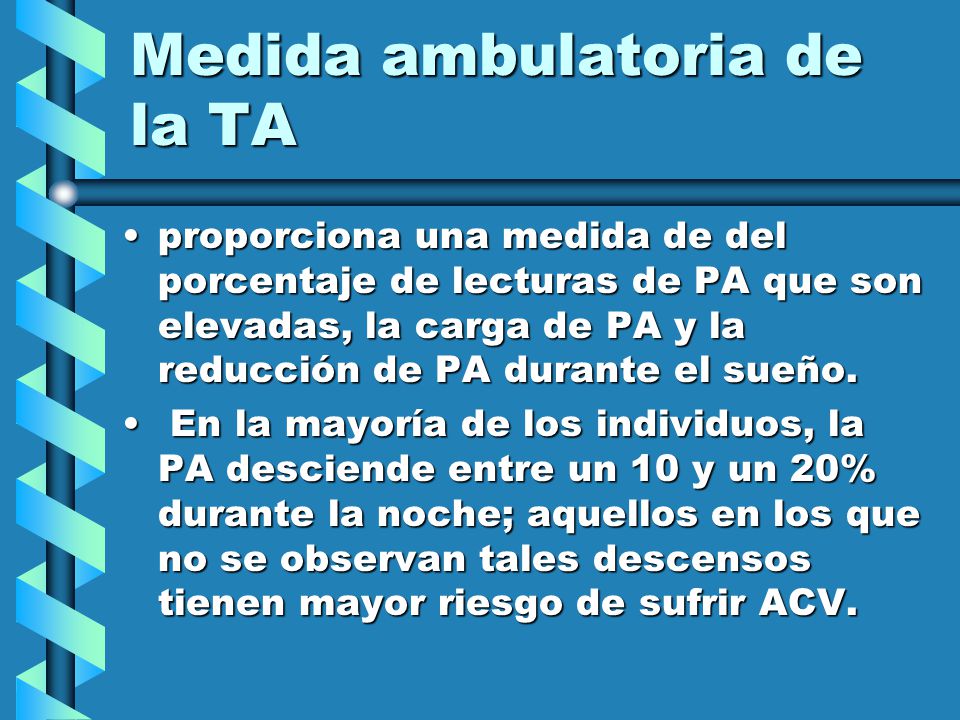 Medida ambulatoria de la TA

• proporciona una medida de del porcentaje de lecturas de PA que son elevadas, la carga de PA y la reducción de PA durante el sueño.

• En la mayoría de los individuos, la PA desciende entre un 10 y un 20% durante la noche; aquellos en los que no se observan tales descensos tienen mayor riesgo de sufrir ACV.